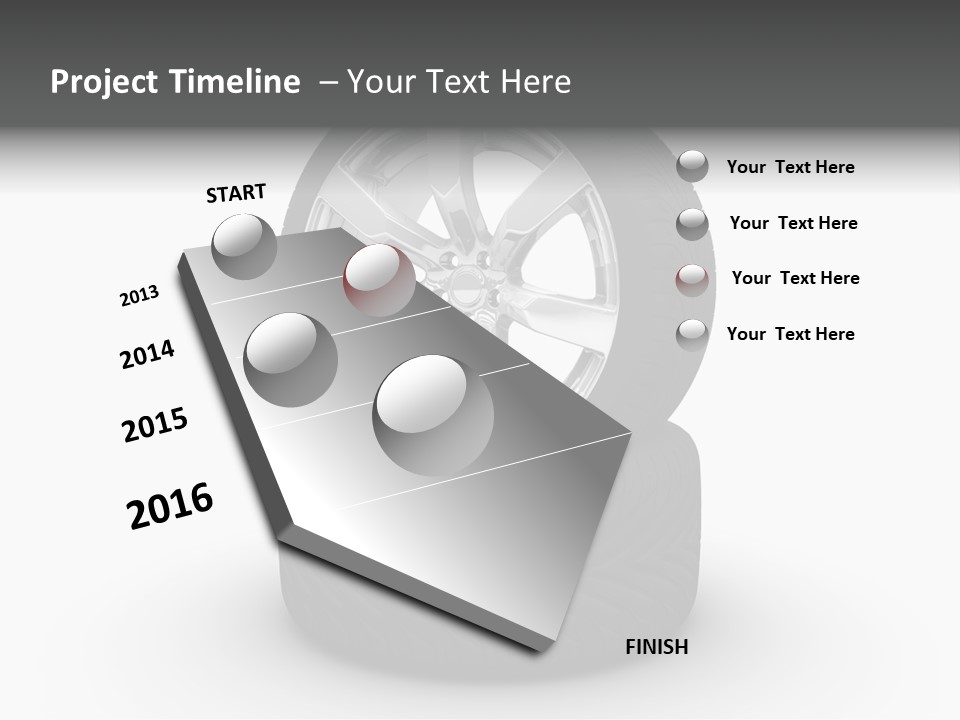 Project Timeline – Your Text Here

START

2013

2014

2015

2016

FINISH

Your Text Here

Your Text Here

Your Text Here

Your Text Here